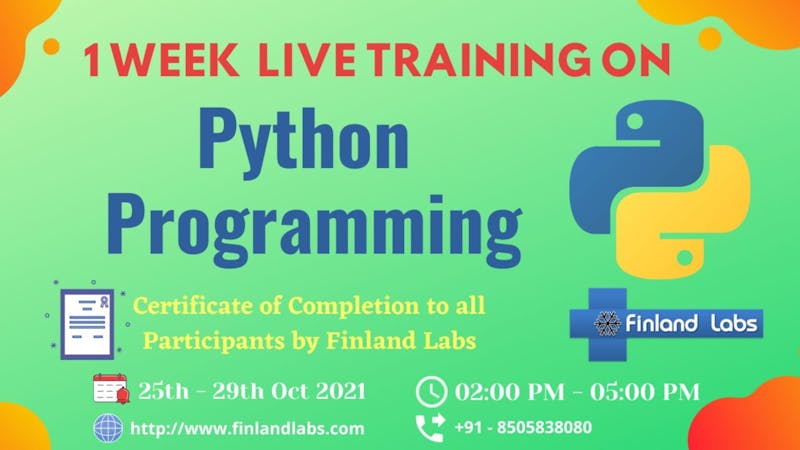 1 WEEK LIVE TRAINING ON

Python Programming

Certificate of Completion to all Participants by Finland Labs

Finland Labs

25th - 29th Oct 2021

02:00 PM - 05:00 PM

http://www.finlandlabs.com

+91 - 8505838080